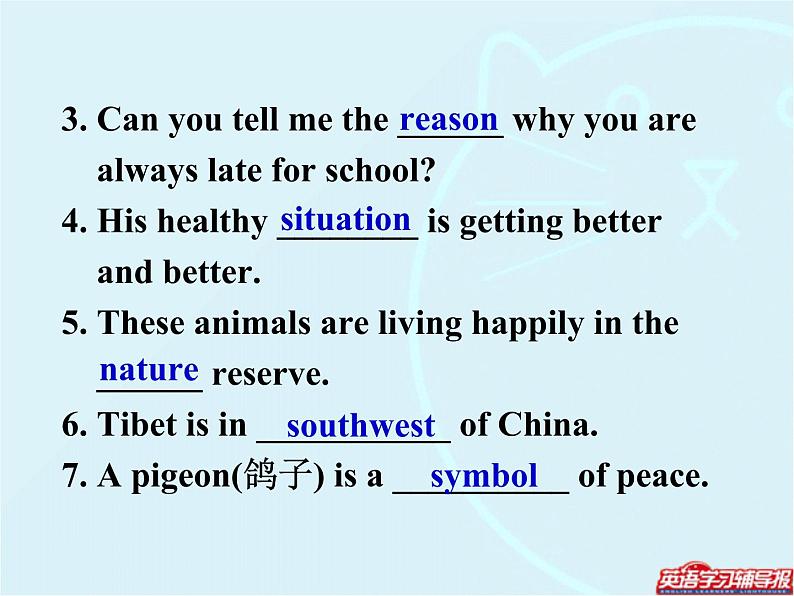 3. Can you tell me the reason why you are always late for school?
4. His healthy situation is getting better and better.
5. These animals are living happily in the nature reserve.
6. Tibet is in southwest of China.
7. A pigeon(鸽子) is a symbol of peace.

英语学习辅导报